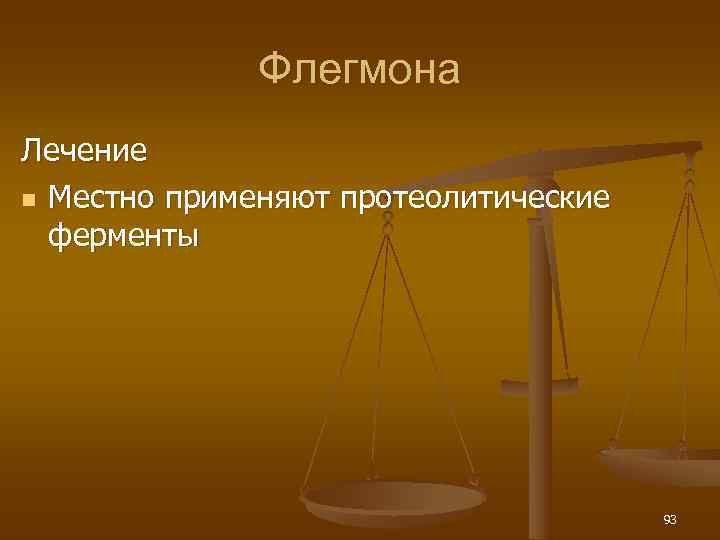 Флегмона

Лечение

Местно применяют протеолитические ферменты

93